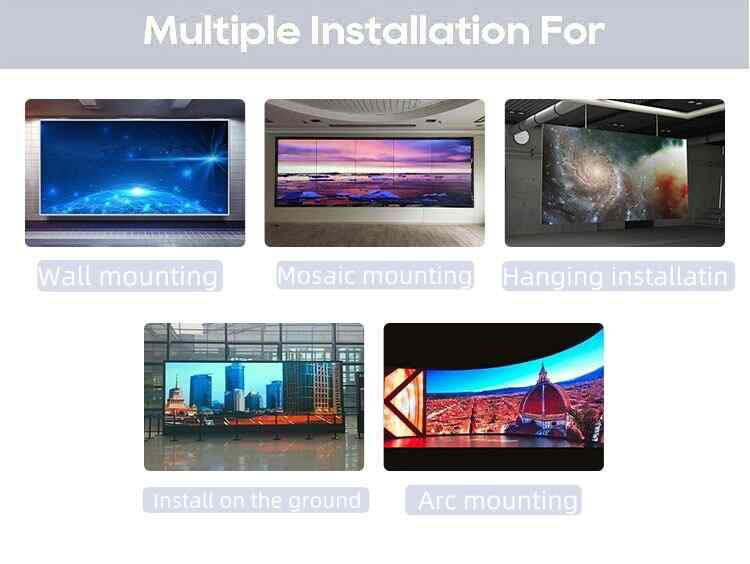 Multiple Installation For

Wall mounting

Mosaic mounting

Hanging installatin

Install on the ground

Arc mounting